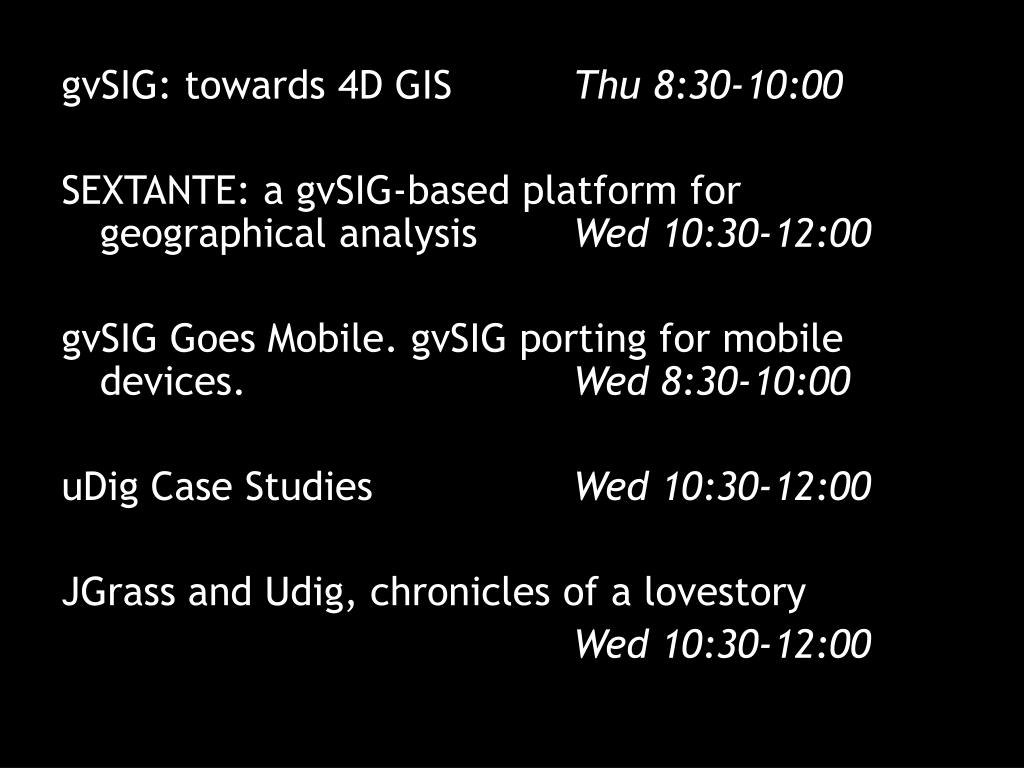 gvSIG: towards 4D GIS Thu 8:30-10:00

SEXTANTE: a gvSIG-based platform for geographical analysis Wed 10:30-12:00

gvSIG Goes Mobile. gvSIG porting for mobile devices. Wed 8:30-10:00

uDig Case Studies Wed 10:30-12:00

JGrass and Udig, chronicles of a lovestory
Wed 10:30-12:00